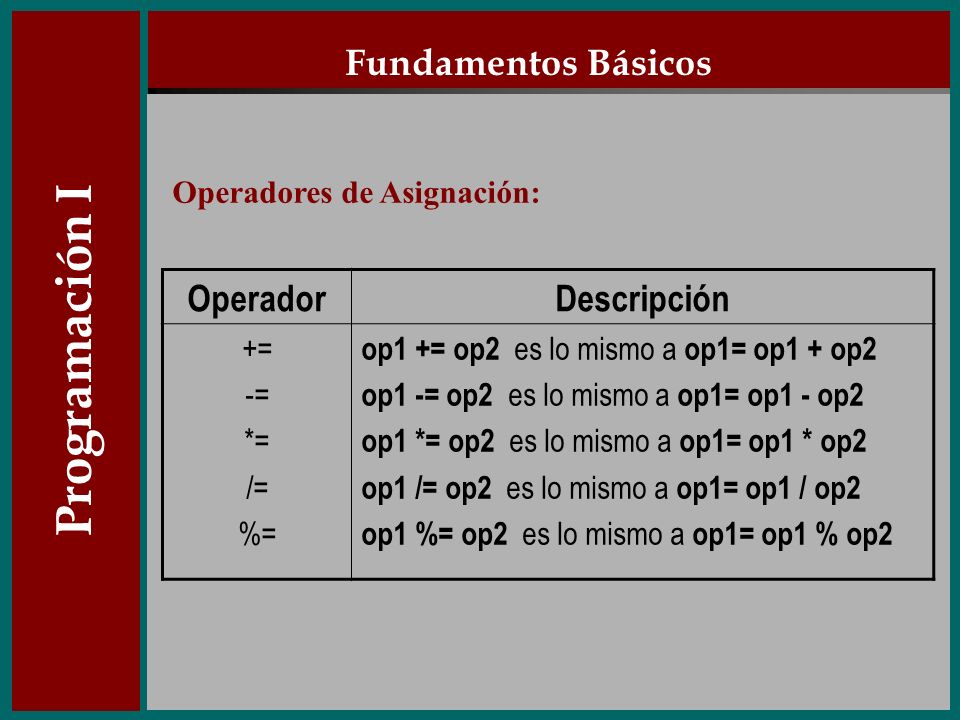 Programación I

Fundamentos Básicos

Operadores de Asignación:

| Operador | Descripción |
|---|---|
| += | op1 += op2 es lo mismo a op1= op1 + op2 |
| -= | op1 -= op2 es lo mismo a op1= op1 - op2 |
| *= | op1 *= op2 es lo mismo a op1= op1 * op2 |
| /= | op1 /= op2 es lo mismo a op1= op1 / op2 |
| %= | op1 %= op2 es lo mismo a op1= op1 % op2 |